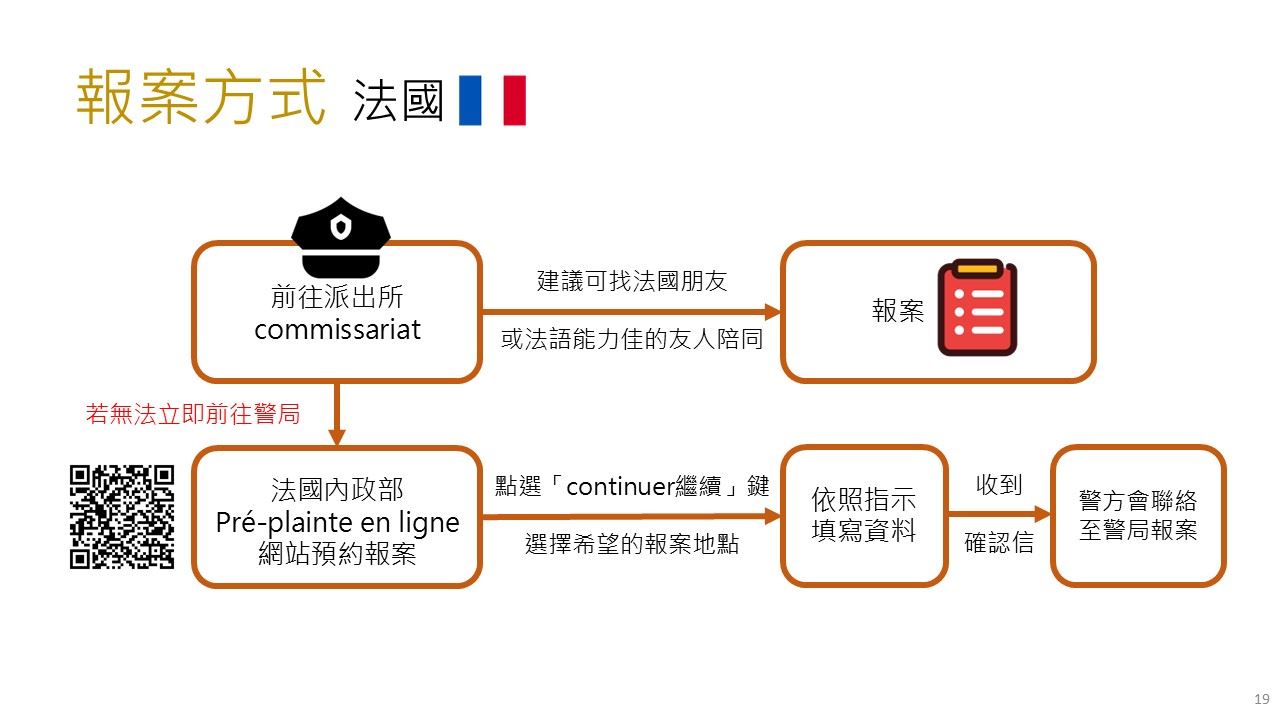 報案方式 法國

前往派出所
commissariat

建議可找法國朋友
或法語能力佳的友人陪同

報案

若無法立即前往警局

法國內政部
Pré-plainte en ligne
網站預約報案

點選「continuer繼續」鍵
選擇希望的報案地點

依照指示
填寫資料

收到
確認信

警方會聯絡
至警局報案

19